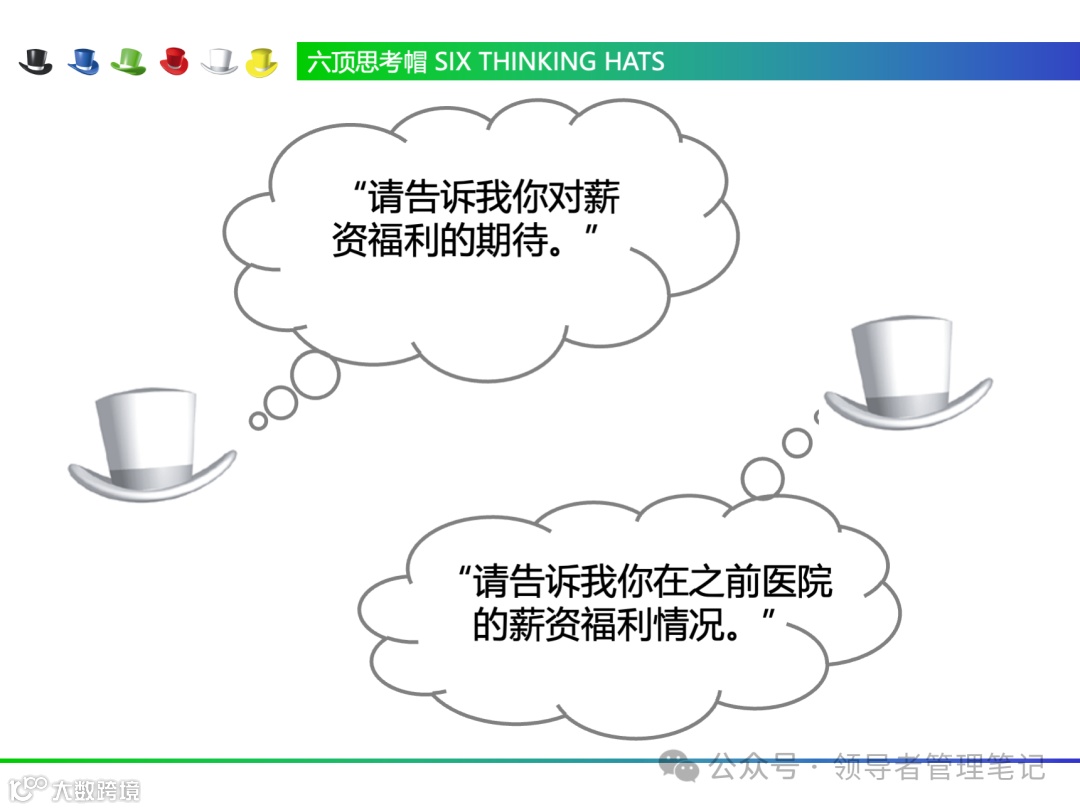 六顶思考帽 SIX THINKING HATS

“请告诉我你对薪资福利的期待。”

“请告诉我你在之前医院的薪资福利情况。”

公众号 · 领导者管理笔记

大数跨境